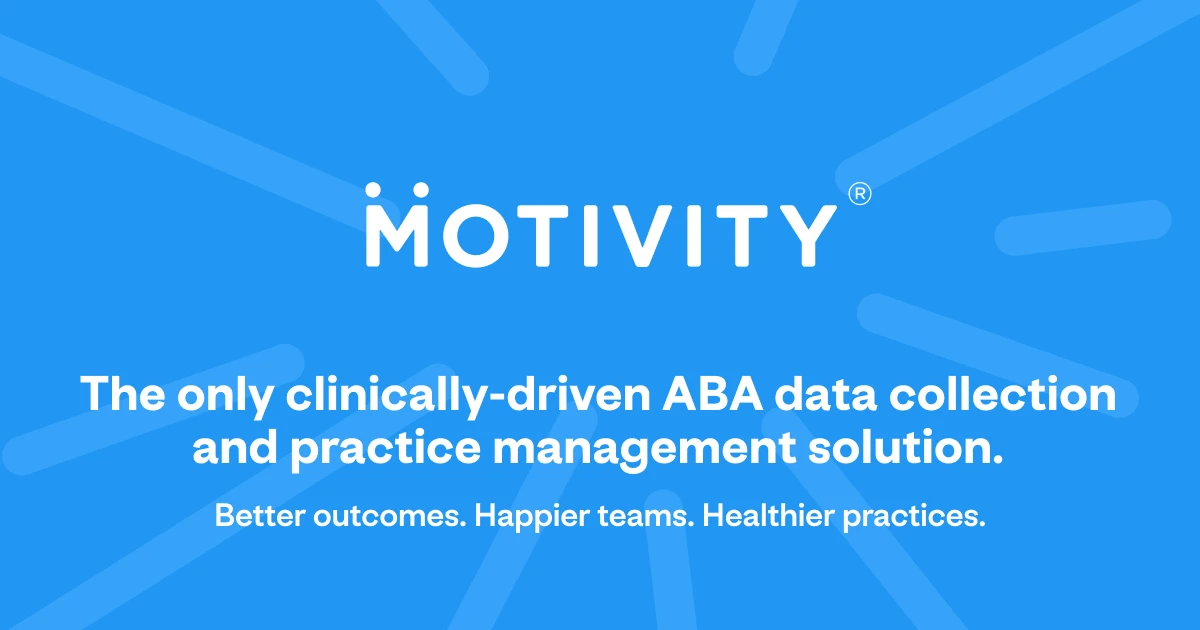 MOTIVITY®

The only clinically-driven ABA data collection and practice management solution.

Better outcomes. Happier teams. Healthier practices.